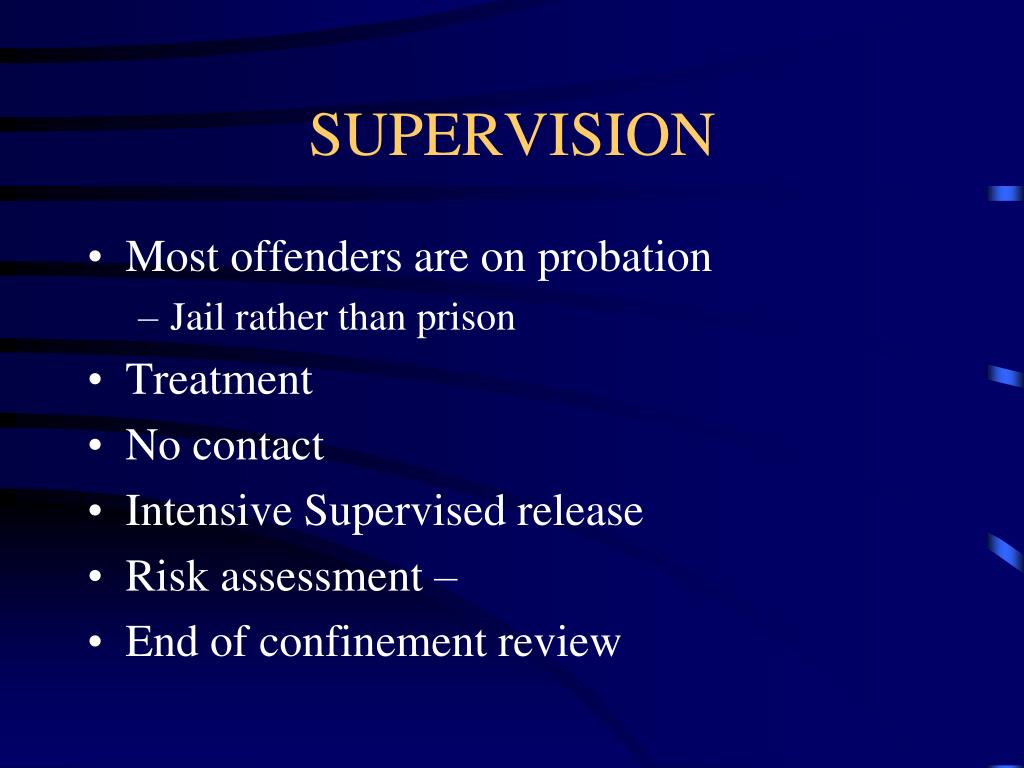 SUPERVISION

• Most offenders are on probation
– Jail rather than prison
• Treatment
• No contact
• Intensive Supervised release
• Risk assessment –
• End of confinement review